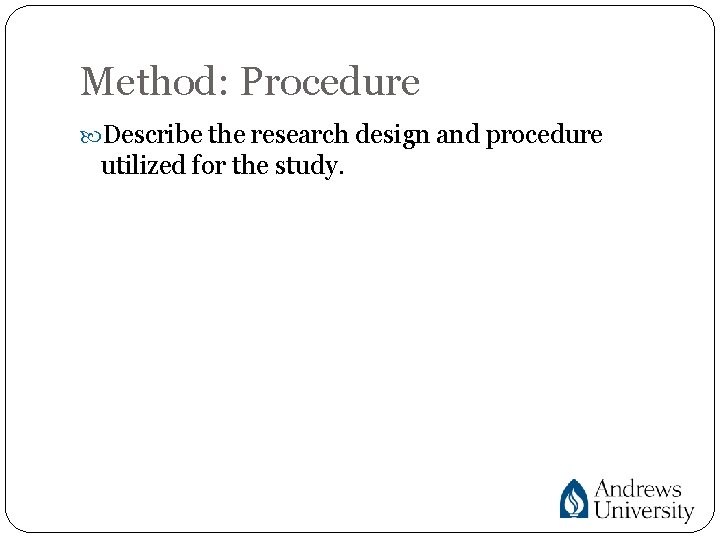 Method: Procedure

Describe the research design and procedure utilized for the study.

Andrews University